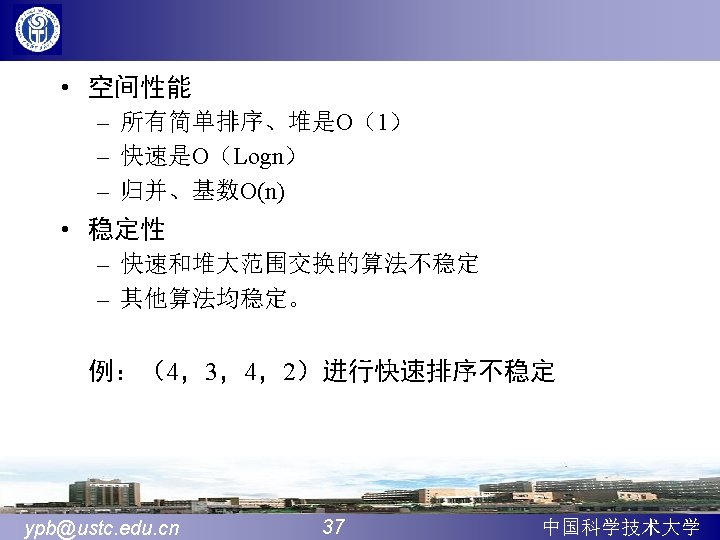 • 空间性能
– 所有简单排序、堆是O（1）
– 快速是O（Logn）
– 归并、基数O(n)

• 稳定性
– 快速和堆大范围交换的算法不稳定
– 其他算法均稳定。

例：（4，3，4，2）进行快速排序不稳定

ypb@ustc.edu.cn 37 中国科学技术大学